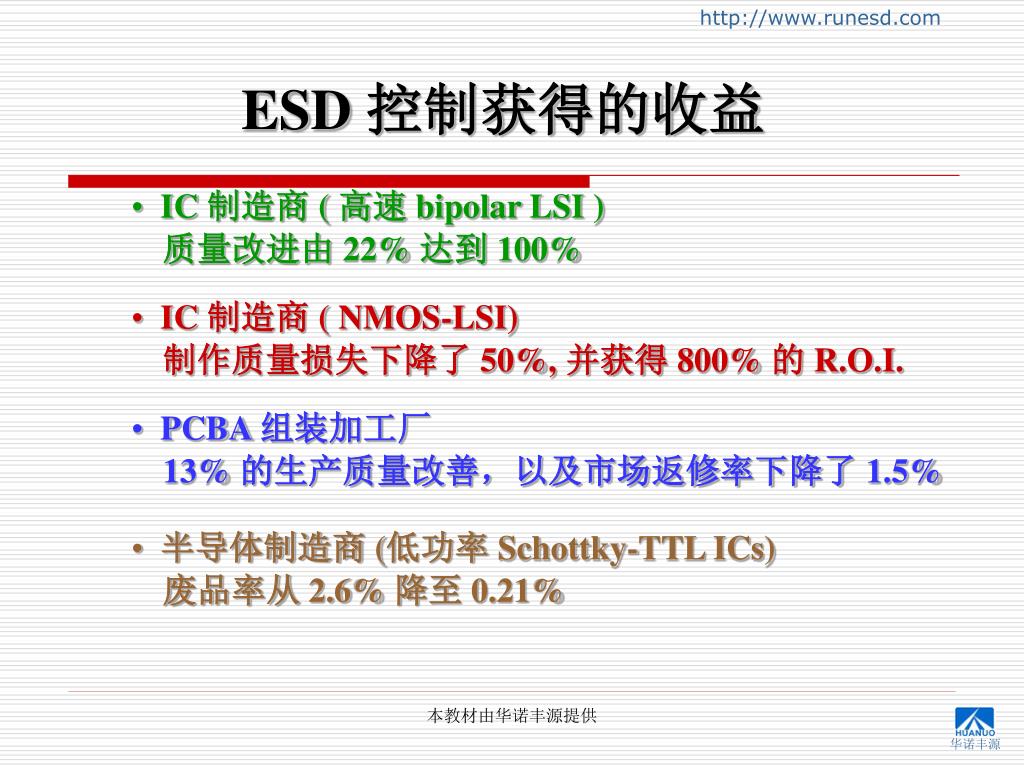 http://www.runesd.com

ESD 控制获得的收益

• IC 制造商 ( 高速 bipolar LSI )
质量改进由 22% 达到 100%

• IC 制造商 ( NMOS-LSI)
制作质量损失下降了 50%, 并获得 800% 的 R.O.I.

• PCBA 组装加工厂
13% 的生产质量改善，以及市场返修率下降了 1.5%

• 半导体制造商 (低功率 Schottky-TTL ICs)
废品率从 2.6% 降至 0.21%

本教材由华诺丰源提供

HUANUO
华诺丰源